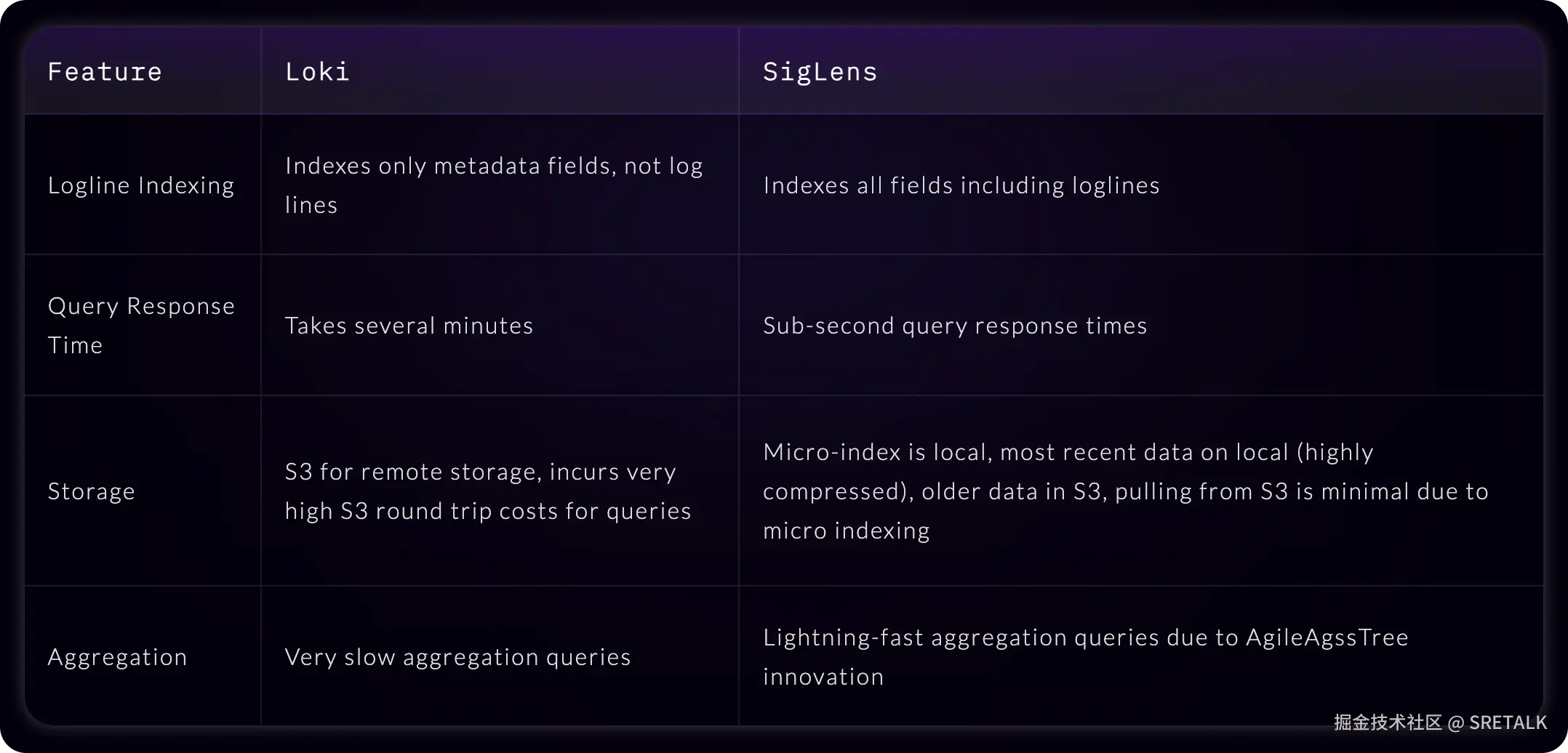 | Feature | Loki | SigLens |
|---|---|---|
| Logline Indexing | Indexes only metadata fields, not log lines | Indexes all fields including loglines |
| Query Response Time | Takes several minutes | Sub-second query response times |
| Storage | S3 for remote storage, incurs very high S3 round trip costs for queries | Micro-index is local, most recent data on local (highly compressed), older data in S3, pulling from S3 is minimal due to micro indexing |
| Aggregation | Very slow aggregation queries | Lightning-fast aggregation queries due to AgileAgssTree innovation |

掘金技术社区 @ SRETALK